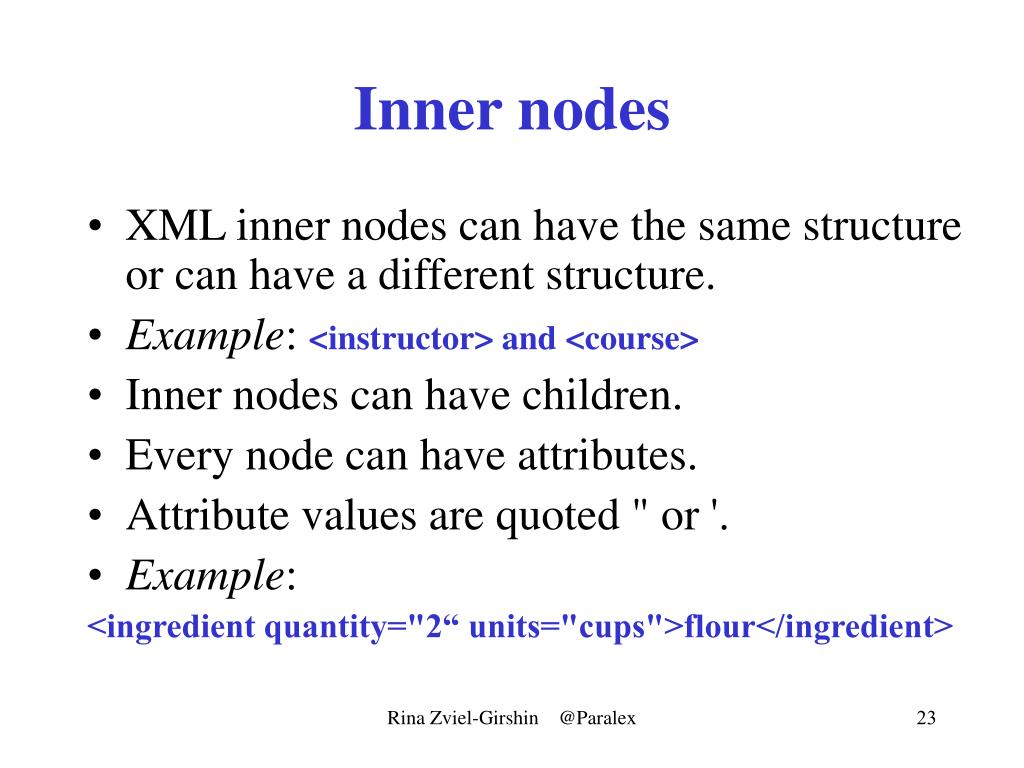 Inner nodes

• XML inner nodes can have the same structure or can have a different structure.
• Example: <instructor> and <course>
• Inner nodes can have children.
• Every node can have attributes.
• Attribute values are quoted " or '.
• Example:
<ingredient quantity="2“ units="cups">flour</ingredient>

Rina Zviel-Girshin @Paralex

23